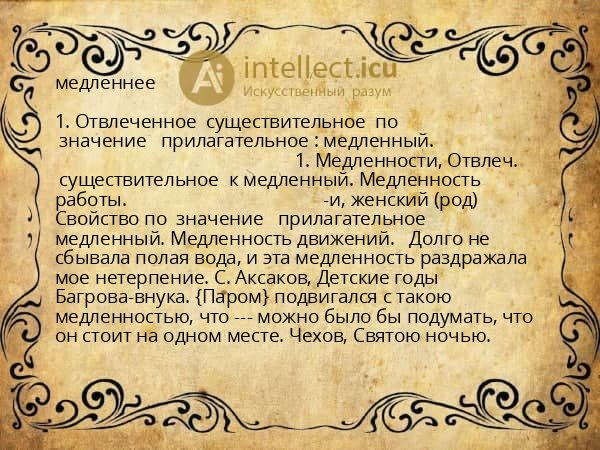 Ai intellect.icu
Искусственный разум

медленнее

1. Отвлеченное существительное по значение прилагательное : медленный. 1. Медленности, Отвлеч. существительное к медленный. Медленность работы. -и, женский (род) Свойство по значение прилагательное медленный. Медленность движений. Долго не сбывала полая вода, и эта медленность раздражала мое нетерпение. С. Аксаков, Детские годы Багрова-внука. {Паром} подвигался с такою медленностью, что --- можно было бы подумать, что он стоит на одном месте. Чехов, Святою ночью.